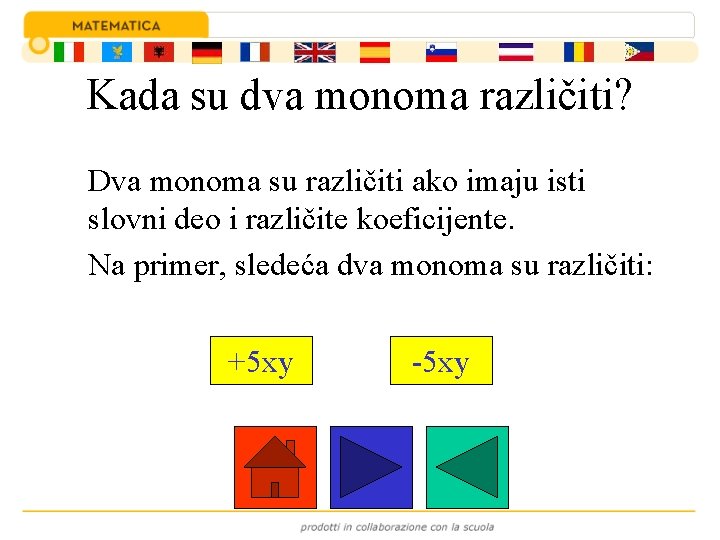 MATEMATICA

Kada su dva monoma različiti?

Dva monoma su različiti ako imaju isti slovni deo i različite koeficijente.

Na primer, sledeća dva monoma su različiti:

$+5xy$

$-5xy$

prodotti in collaborazione con la scuola